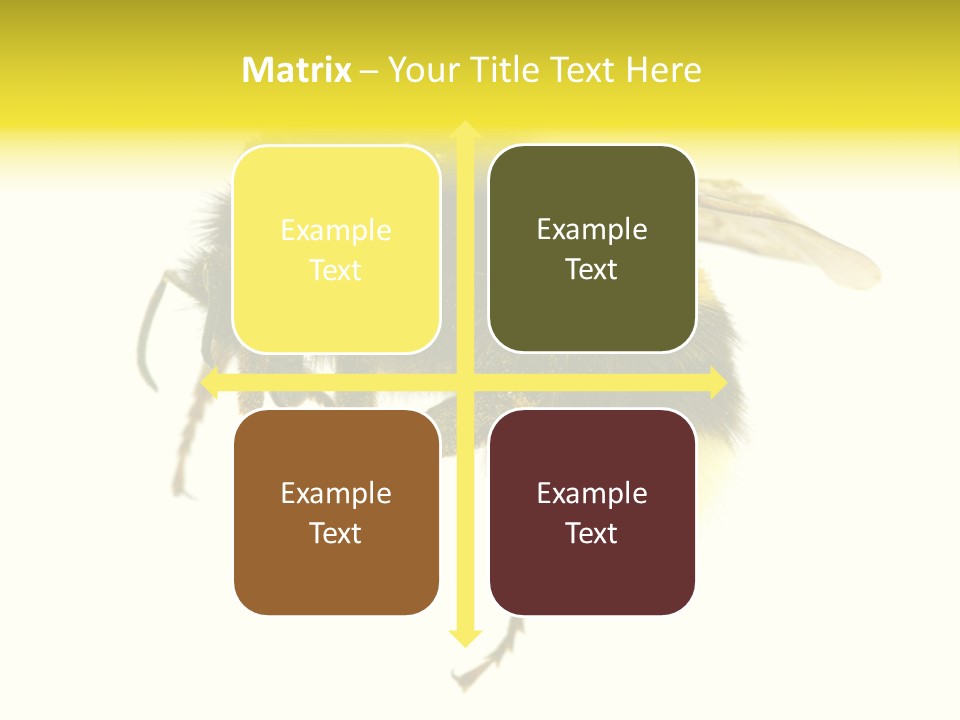 Matrix – Your Title Text Here

Example Text

Example Text

Example Text

Example Text